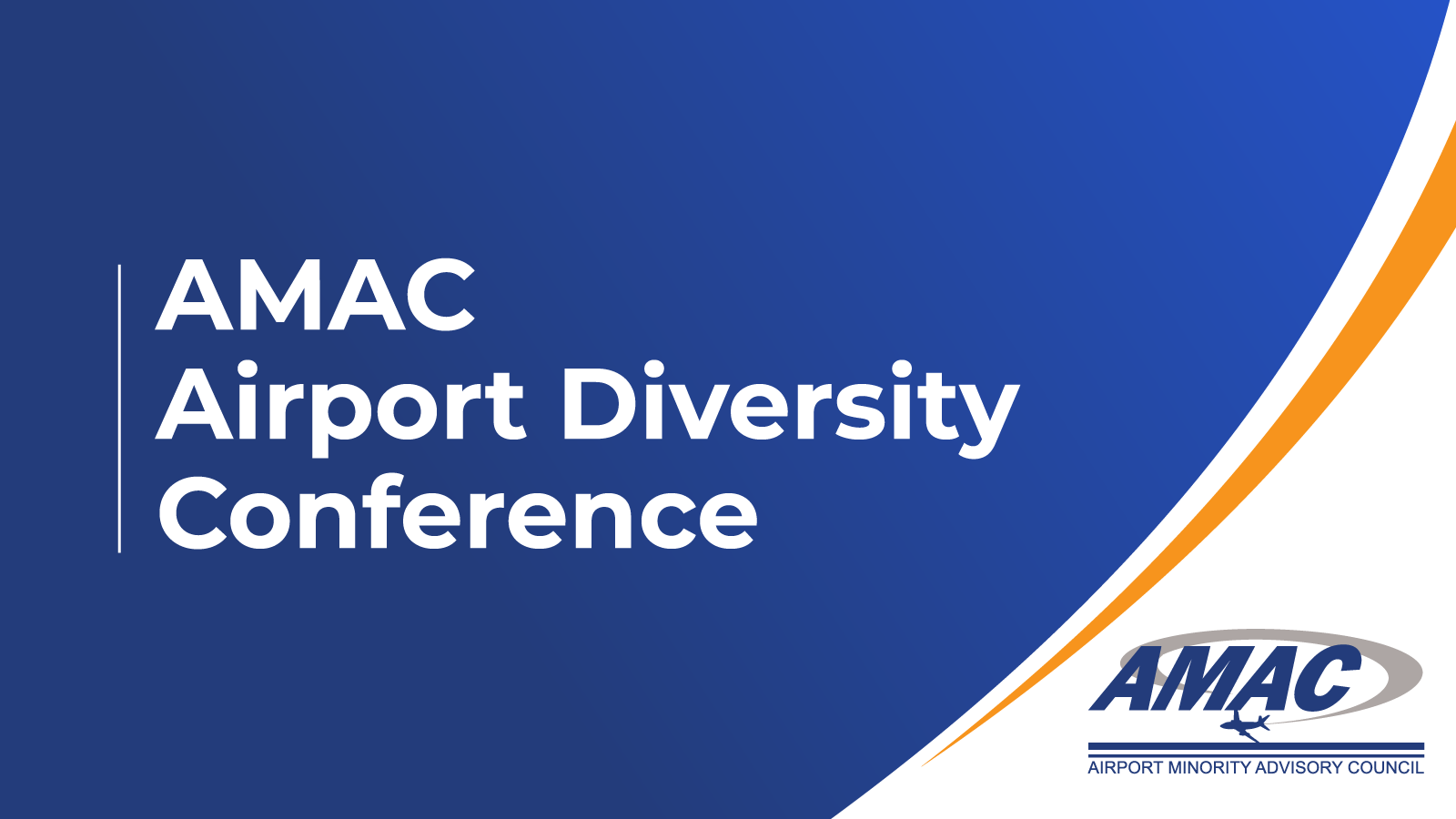 AMAC
Airport Diversity
Conference

AMAC
AIRPORT MINORITY ADVISORY COUNCIL